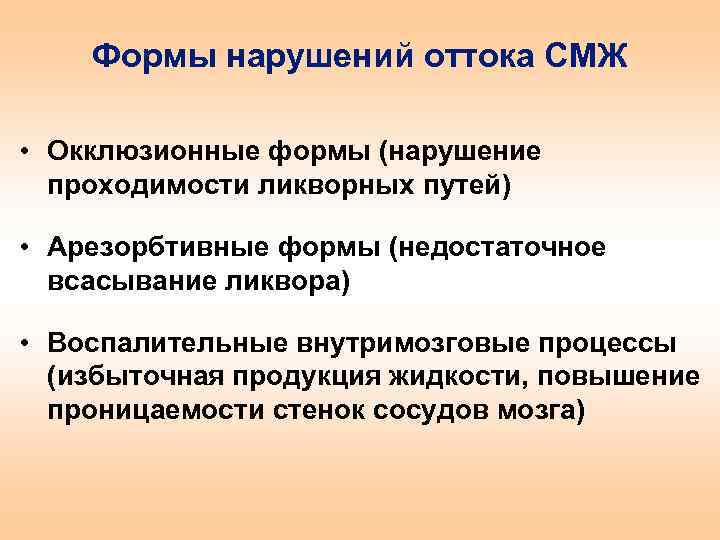 Формы нарушений оттока СМЖ

• Окклюзионные формы (нарушение проходимости ликворных путей)

• Арезорбтивные формы (недостаточное всасывание ликвора)

• Воспалительные внутримозговые процессы (избыточная продукция жидкости, повышение проницаемости стенок сосудов мозга)